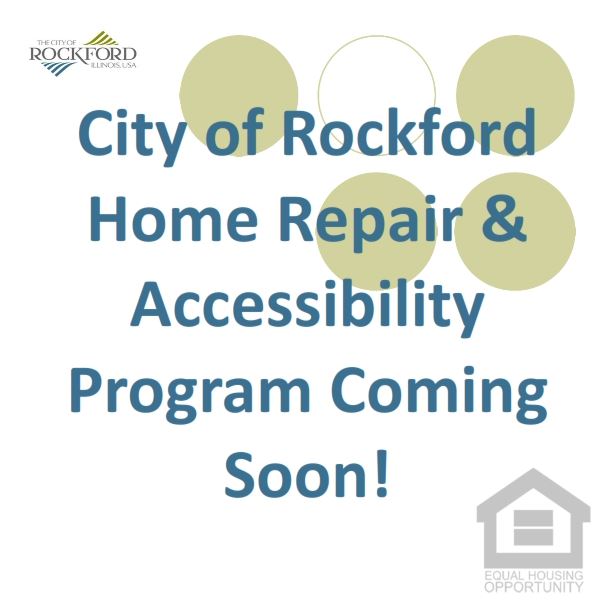 THE CITY OF
ROCKFORD
ILLINOIS, USA

City of Rockford Home Repair & Accessibility Program Coming Soon!

EQUAL HOUSING OPPORTUNITY